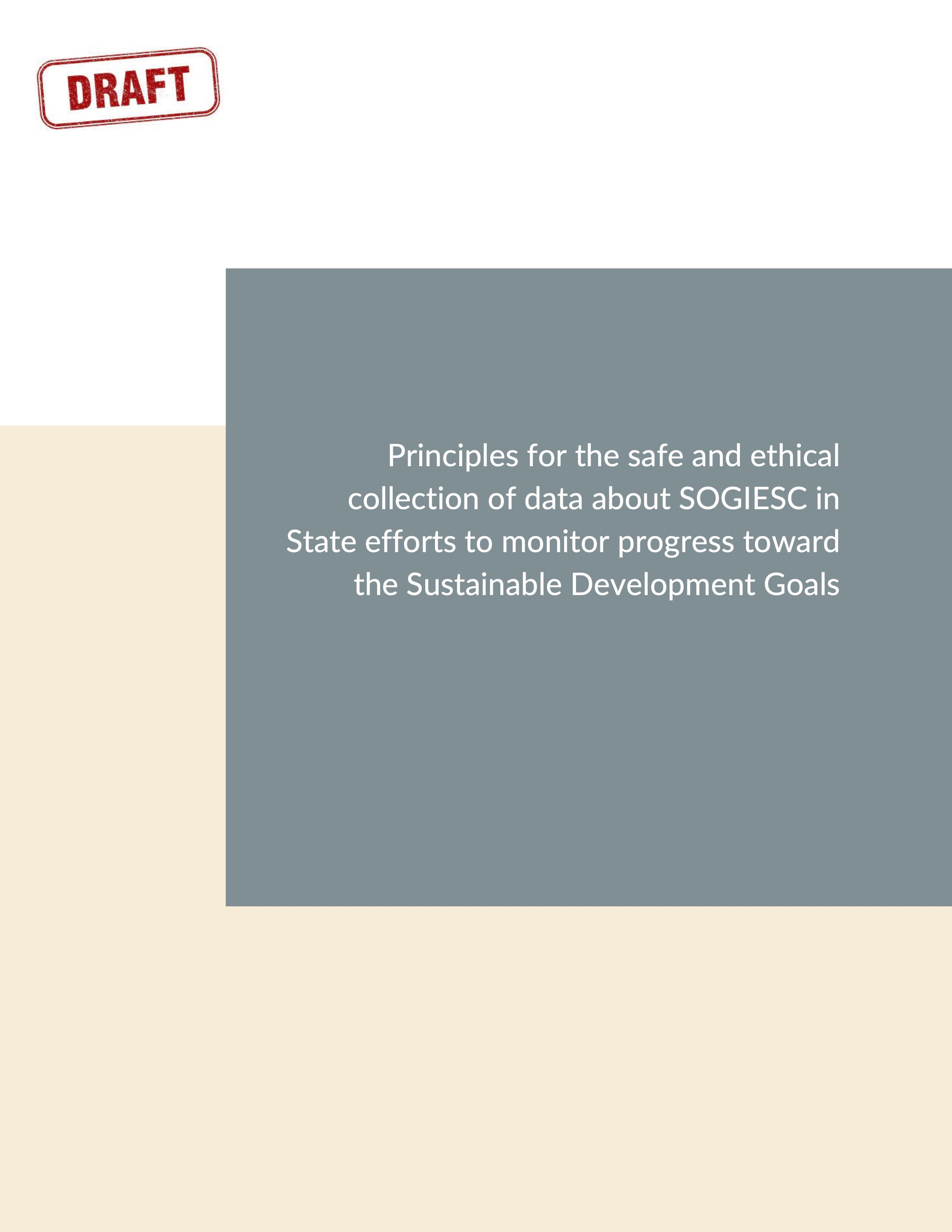 DRAFT

Principles for the safe and ethical collection of data about SOGIESC in State efforts to monitor progress toward the Sustainable Development Goals